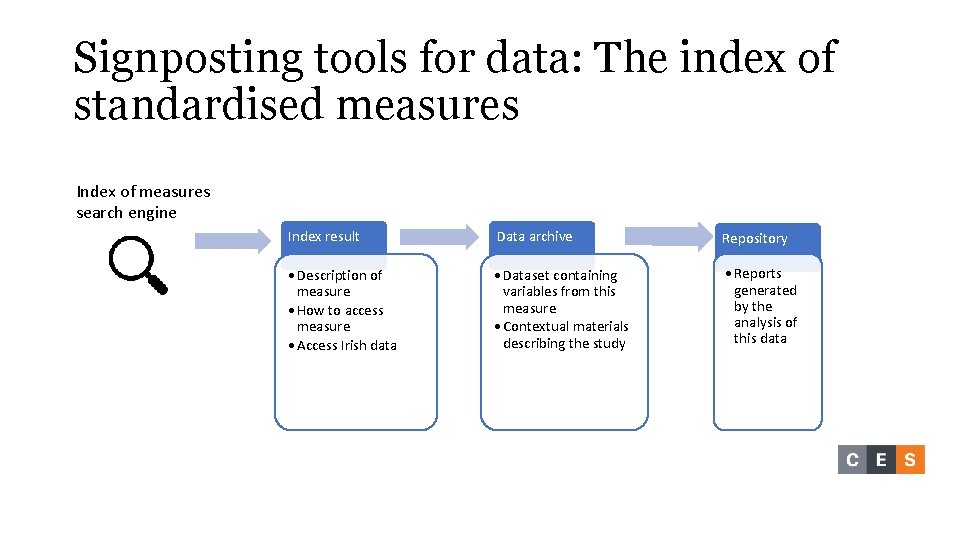 Signposting tools for data: The index of standardised measures

Index of measures search engine

Index result

• Description of measure
• How to access measure
• Access Irish data

Data archive

• Dataset containing variables from this measure
• Contextual materials describing the study

Repository

• Reports generated by the analysis of this data

C E S